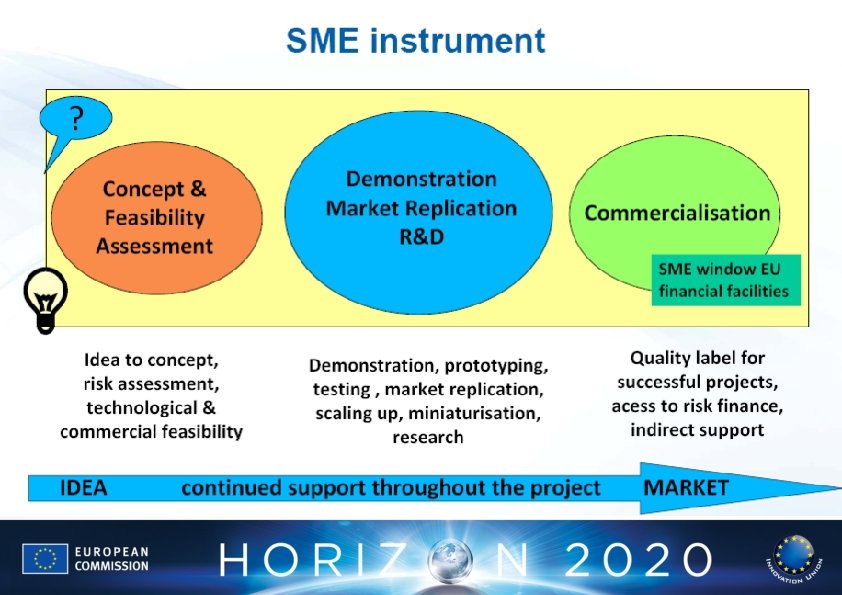 SME instrument

?

Concept & Feasibility Assessment

Demonstration Market Replication R&D

Commercialisation

SME window EU financial facilities

Idea to concept, risk assessment, technological & commercial feasibility

Demonstration, prototyping, testing , market replication, scaling up, miniaturisation, research

Quality label for successful projects, acess to risk finance, indirect support

IDEA continued support throughout the project MARKET

EUROPEAN COMMISSION

HORIZON 2020

INNOVATION UNION